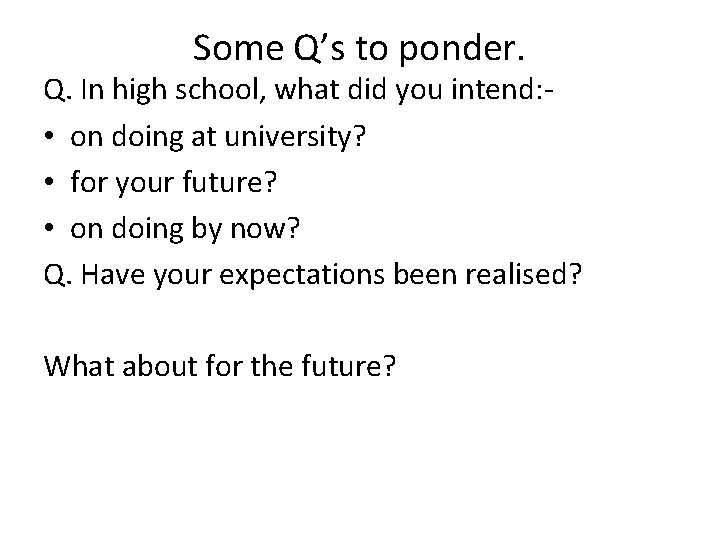 Some Q's to ponder.

Q. In high school, what did you intend:-

• on doing at university?
• for your future?
• on doing by now?

Q. Have your expectations been realised?

What about for the future?